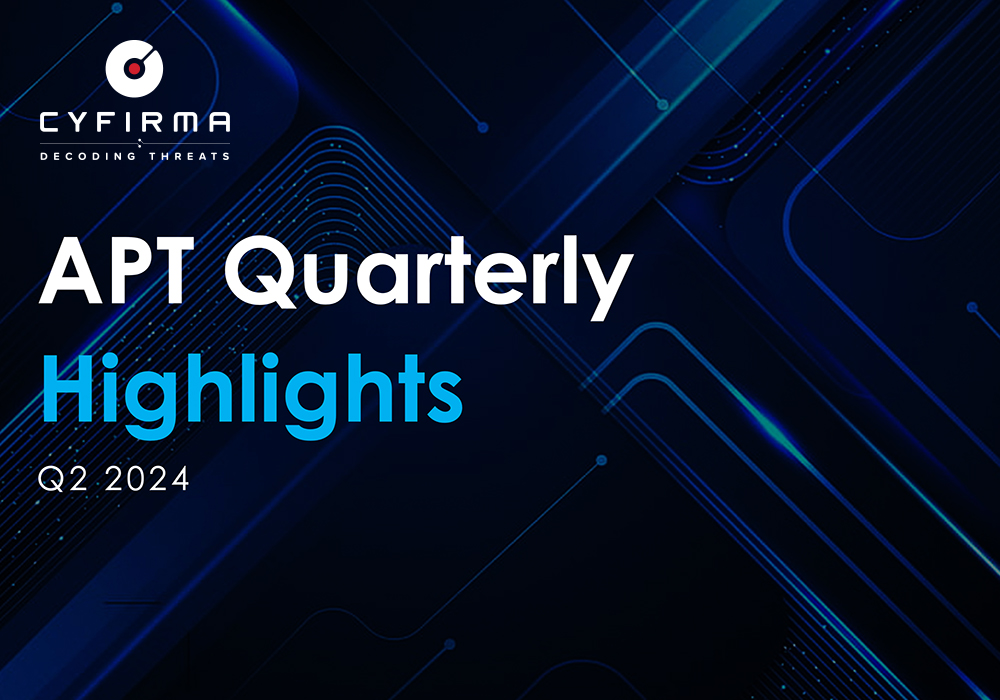 CYFIRMA
DECODING THREATS

APT Quarterly
Highlights

Q2 2024